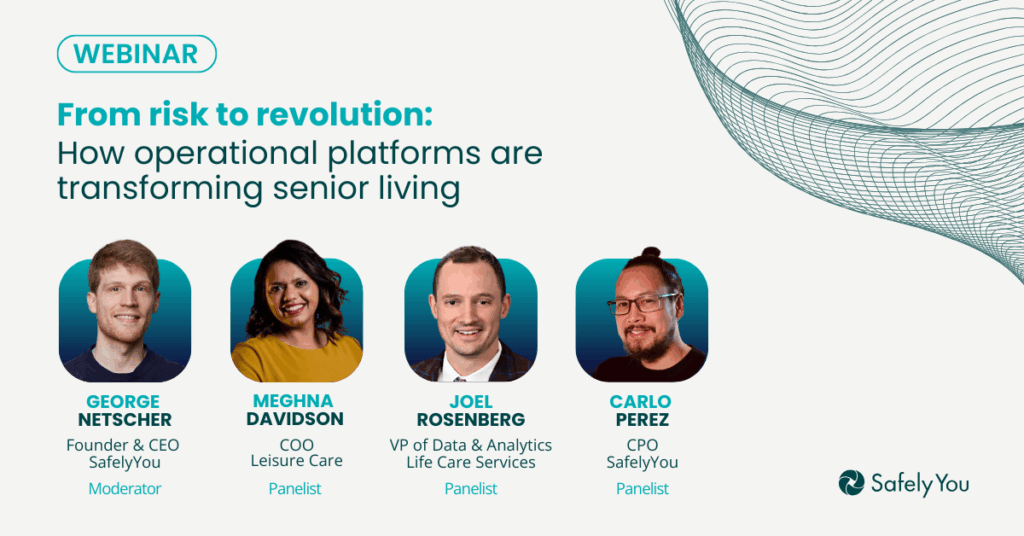 WEBINAR

From risk to revolution:
How operational platforms are transforming senior living

GEORGE
NETSCHER
Founder & CEO
SafelyYou
Moderator

MEGHNA
DAVIDSON
COO
Leisure Care
Panelist

JOEL
ROSENBERG
VP of Data & Analytics
Life Care Services
Panelist

CARLO
PEREZ
CPO
SafelyYou
Panelist

SafelyYou